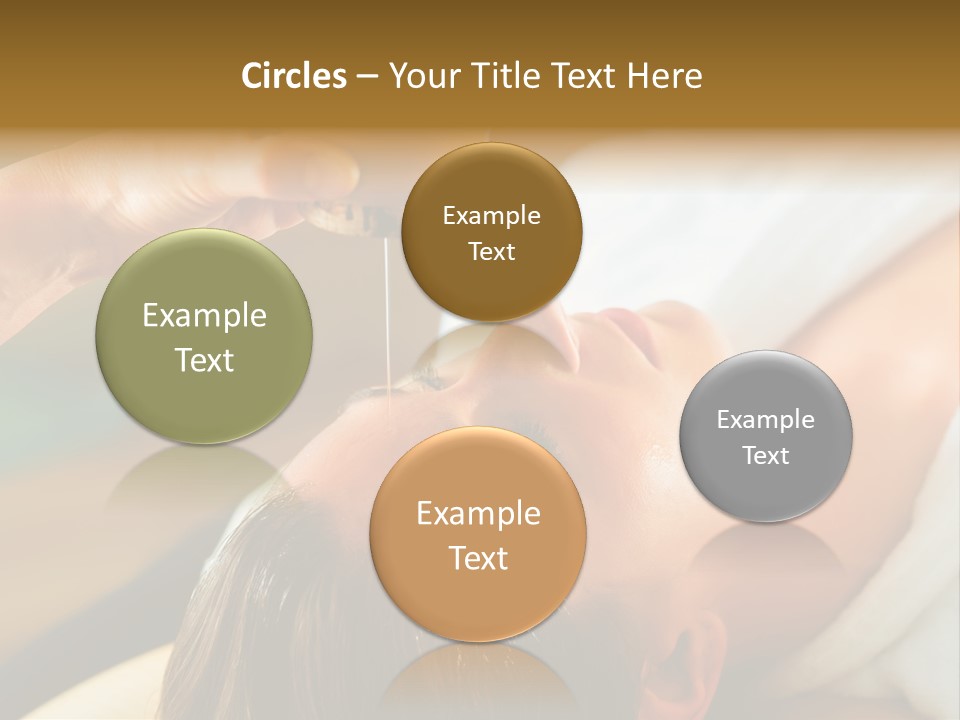 Circles – Your Title Text Here

Example Text

Example Text

Example Text

Example Text